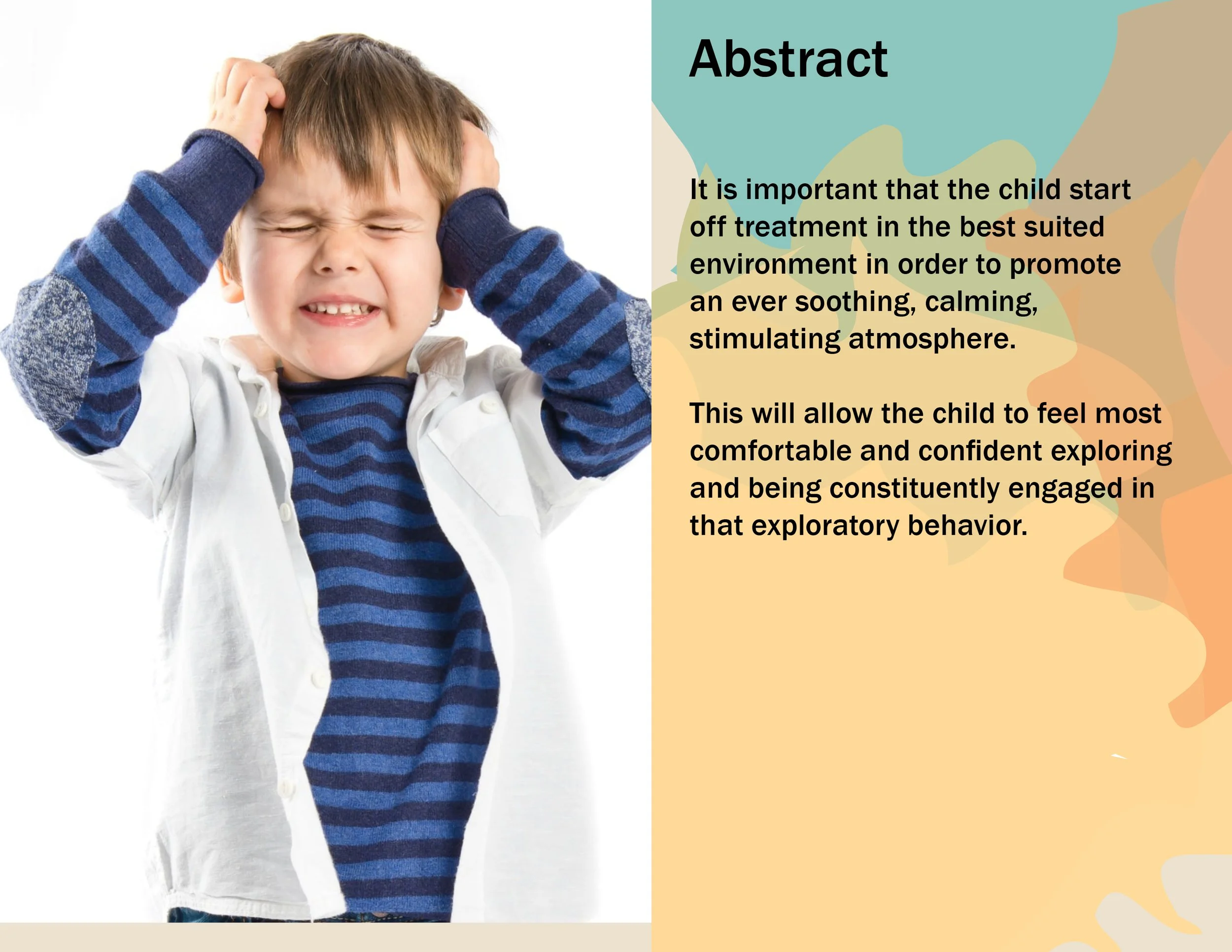 Abstract

It is important that the child start off treatment in the best suited environment in order to promote an ever soothing, calming, stimulating atmosphere.

This will allow the child to feel most comfortable and confident exploring and being constituently engaged in that exploratory behavior.